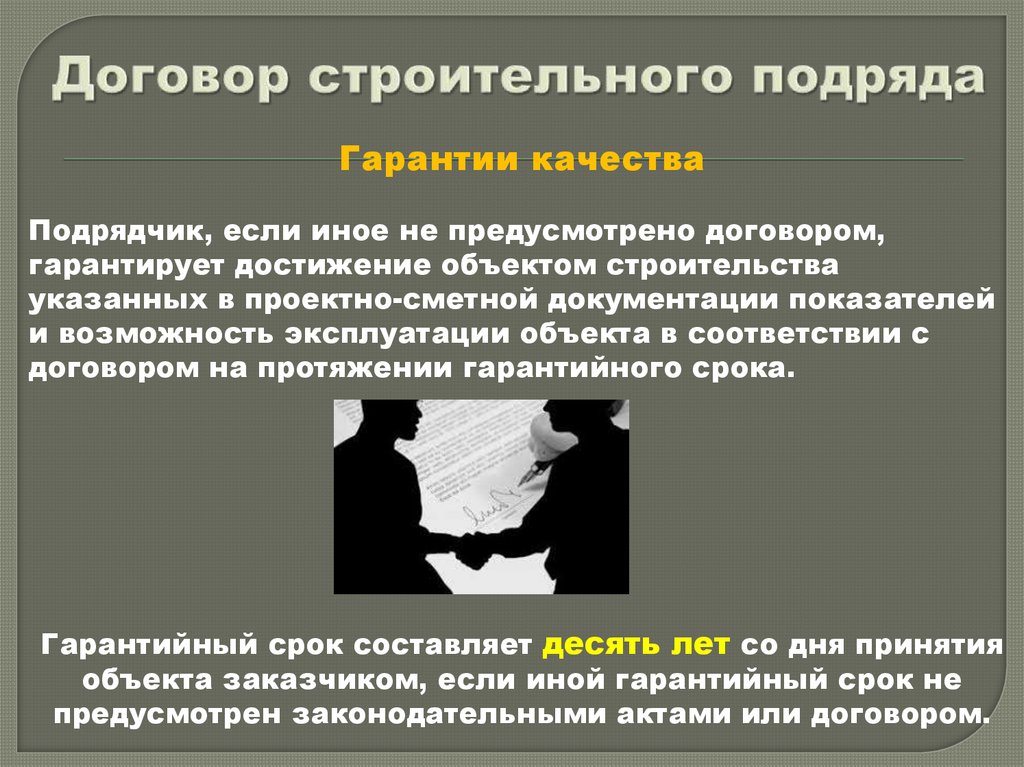 Договор строительного подряда

Гарантии качества

Подрядчик, если иное не предусмотрено договором, гарантирует достижение объектом строительства указанных в проектно-сметной документации показателей и возможность эксплуатации объекта в соответствии с договором на протяжении гарантийного срока.

Гарантийный срок составляет десять лет со дня принятия объекта заказчиком, если иной гарантийный срок не предусмотрен законодательными актами или договором.